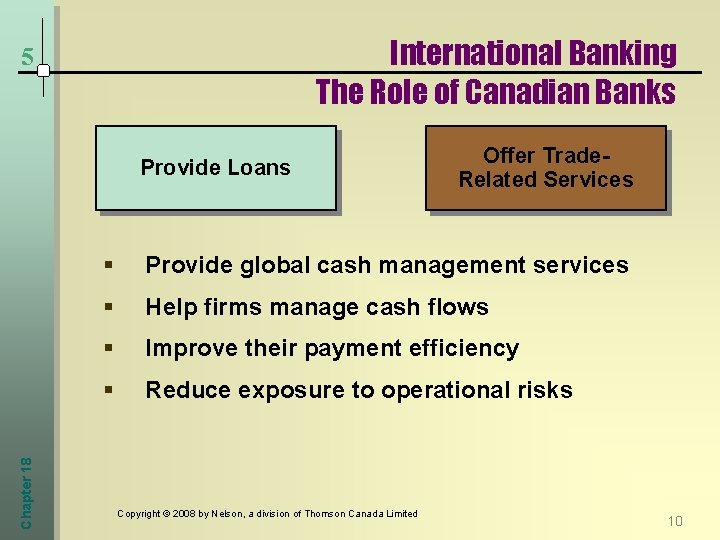 5

International Banking
The Role of Canadian Banks

Provide Loans

Offer Trade-Related Services

▪ Provide global cash management services
▪ Help firms manage cash flows
▪ Improve their payment efficiency
▪ Reduce exposure to operational risks

Chapter 18

Copyright © 2008 by Nelson, a division of Thomson Canada Limited

10